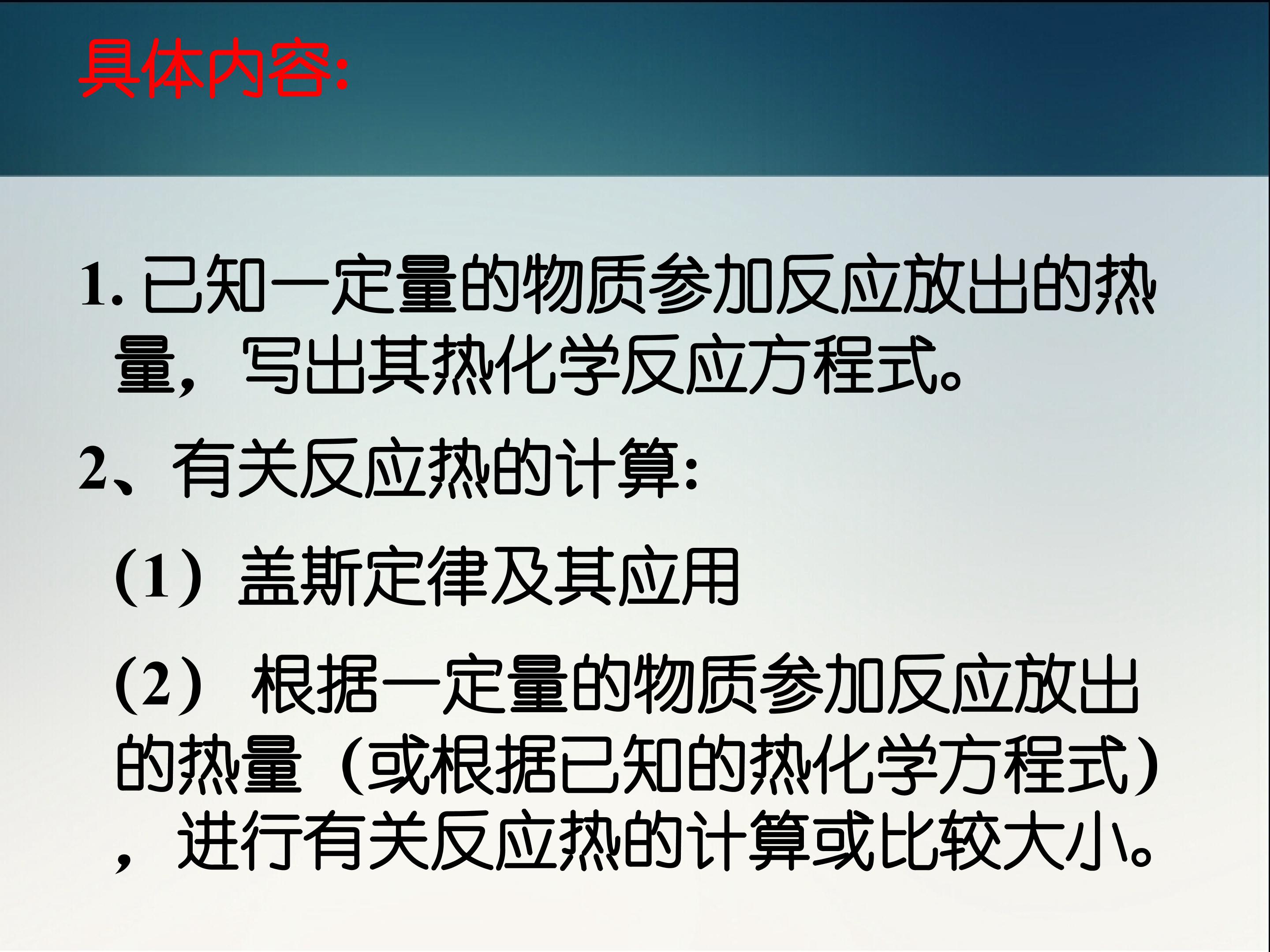 具体内容:

1. 已知一定量的物质参加反应放出的热量，写出其热化学反应方程式。

2、有关反应热的计算:

(1) 盖斯定律及其应用

(2) 根据一定量的物质参加反应放出的热量（或根据已知的热化学方程式），进行有关反应热的计算或比较大小。